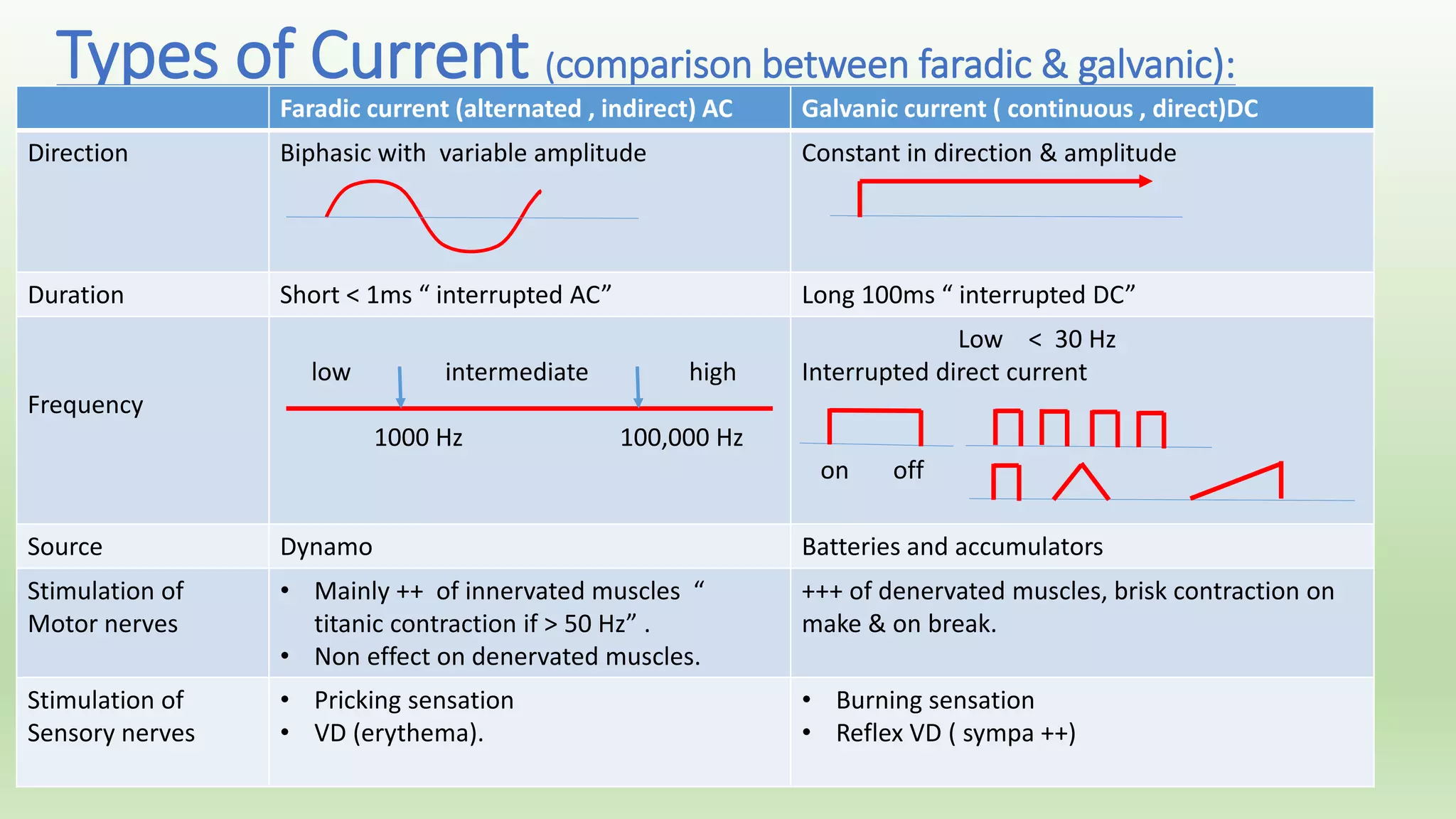 Types of Current (comparison between faradic & galvanic):

| | Faradic current (alternated , indirect) AC | Galvanic current ( continuous , direct)DC |
|---|---|---|
| Direction | Biphasic with variable amplitude | Constant in direction & amplitude |
| Duration | Short < 1ms “ interrupted AC” | Long 100ms “ interrupted DC” |
| Frequency | low intermediate high 1000 Hz 100,000 Hz | Low < 30 Hz Interrupted direct current on off |
| Source | Dynamo | Batteries and accumulators |
| Stimulation of Motor nerves | • Mainly ++ of innervated muscles “ titanic contraction if > 50 Hz” . • Non effect on denervated muscles. | +++ of denervated muscles, brisk contraction on make & on break. |
| Stimulation of Sensory nerves | • Pricking sensation • VD (erythema). | • Burning sensation • Reflex VD ( sympa ++) |